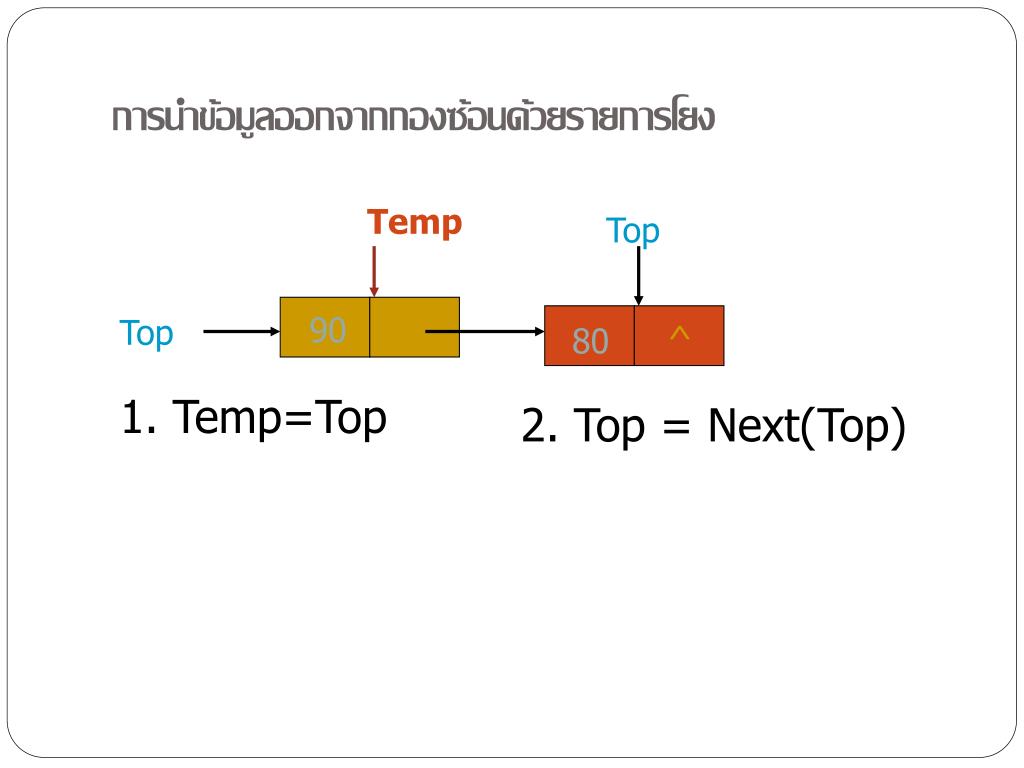 การนำข้อมูลออกจากกองซ้อนด้วยรายการโยง

Temp

Top

Top

90

80

^

1. Temp=Top

2. Top = Next(Top)